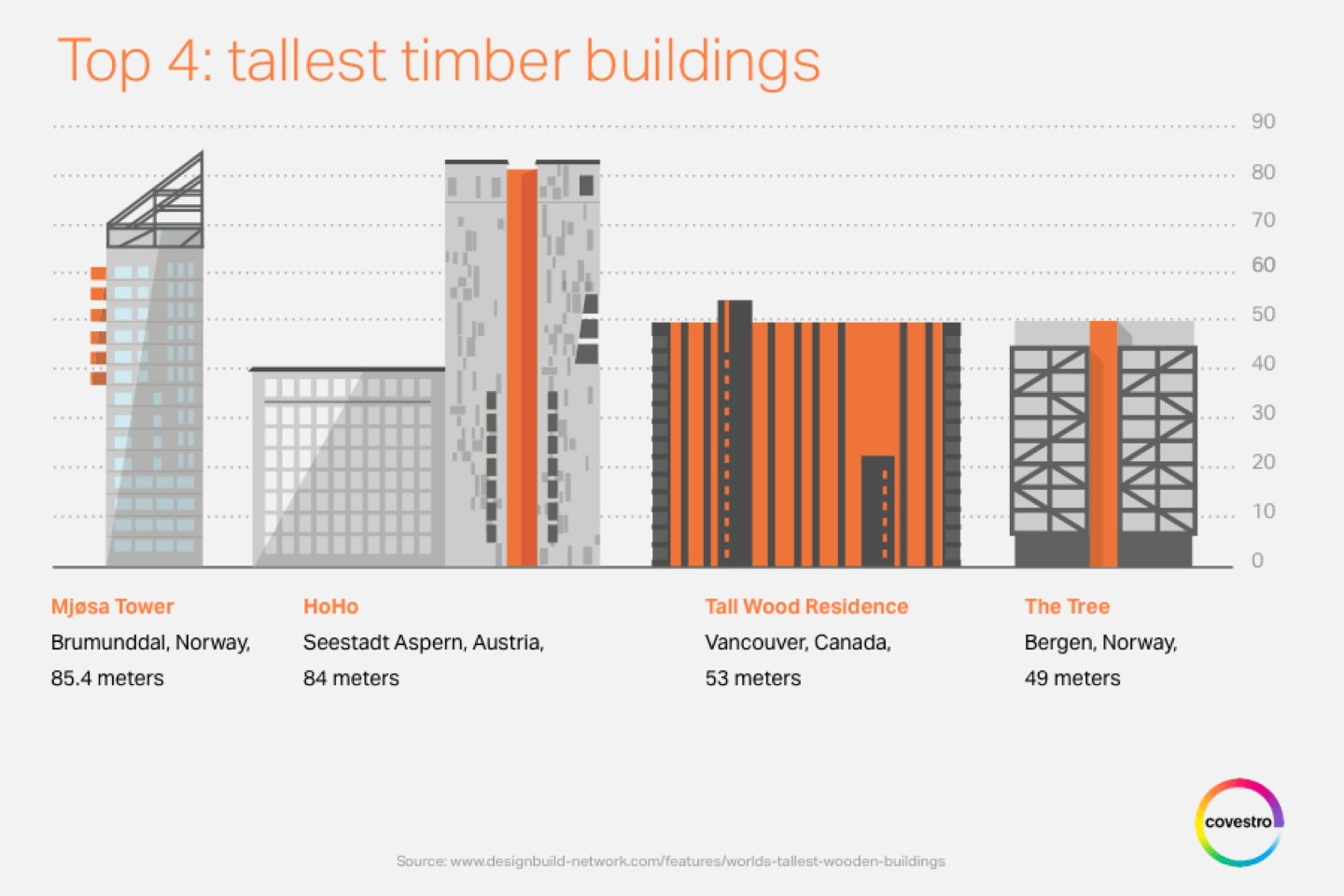 Top 4: tallest timber buildings

90
80
70
60
50
40
30
20
10
0

Mjøsa Tower
Brumunddal, Norway,
85.4 meters

HoHo
Seestadt Aspern, Austria,
84 meters

Tall Wood Residence
Vancouver, Canada,
53 meters

The Tree
Bergen, Norway,
49 meters

covestro

Source: www.designbuild-network.com/features/worlds-tallest-wooden-buildings